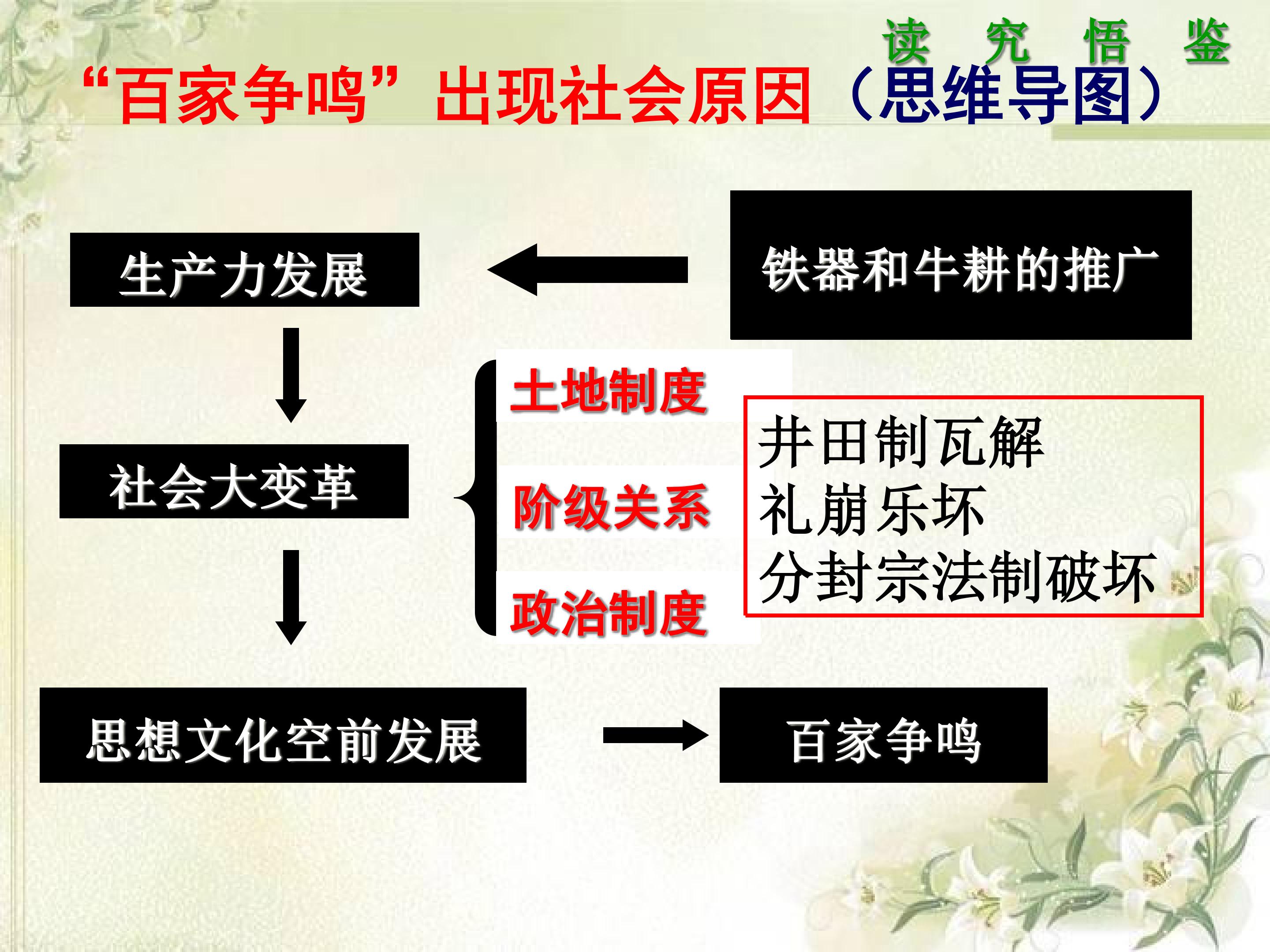 读 究 悟 鉴

“百家争鸣”出现社会原因（思维导图）

生产力发展

铁器和牛耕的推广

社会大变革

土地制度

阶级关系

政治制度

井田制瓦解
礼崩乐坏
分封宗法制破坏

思想文化空前发展

百家争鸣